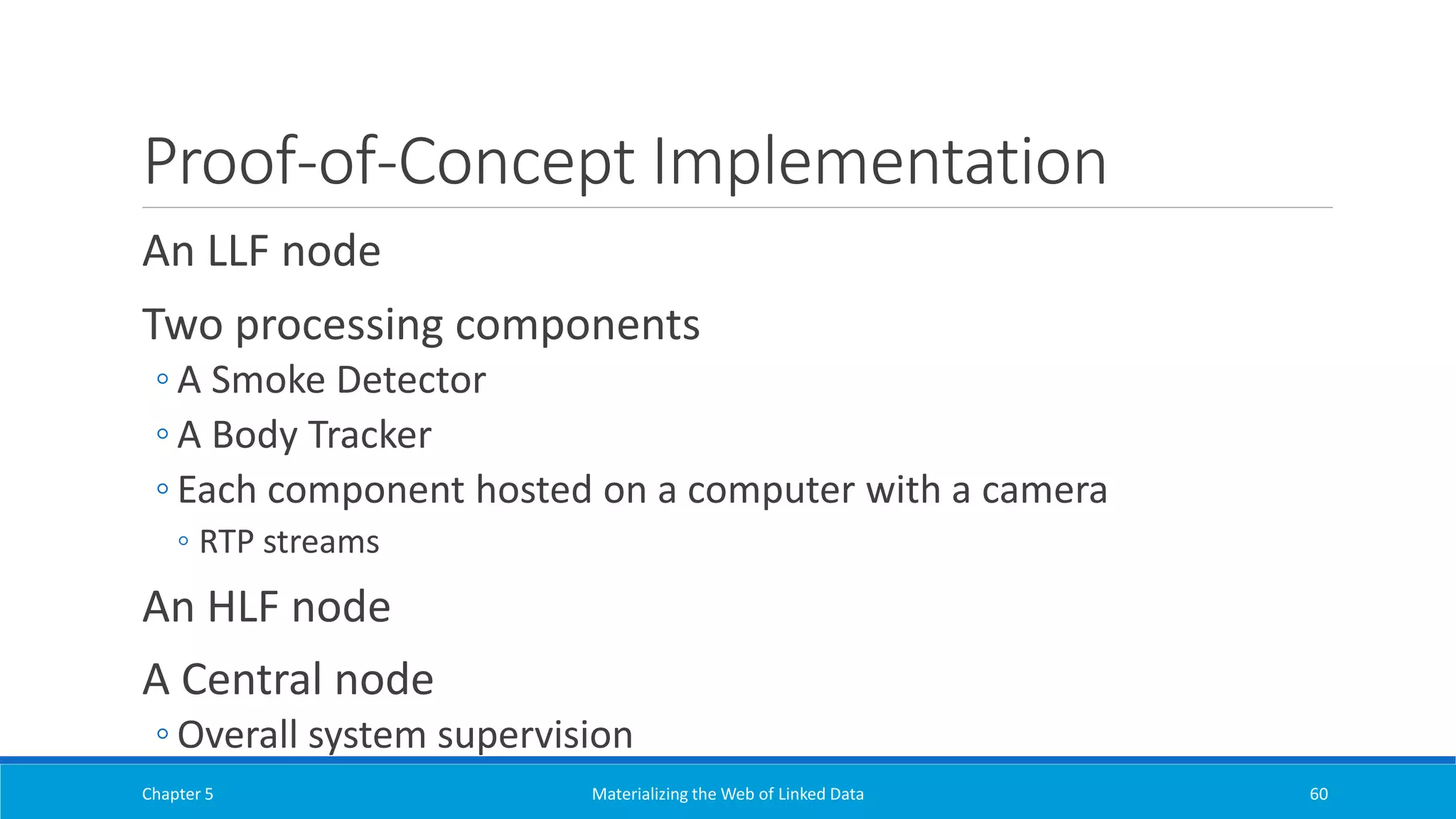 Proof-of-Concept Implementation

An LLF node

Two processing components

◦ A Smoke Detector

◦ A Body Tracker

◦ Each component hosted on a computer with a camera

◦ RTP streams

An HLF node

A Central node

◦ Overall system supervision

Chapter 5

Materializing the Web of Linked Data

60